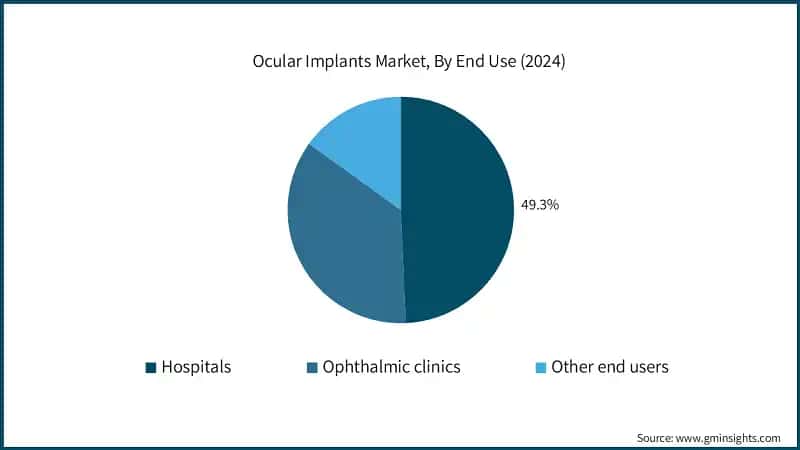 Ocular Implants Market, By End Use (2024)

49.3%

Hospitals
Ophthalmic clinics
Other end users

Source: www.gminsights.com